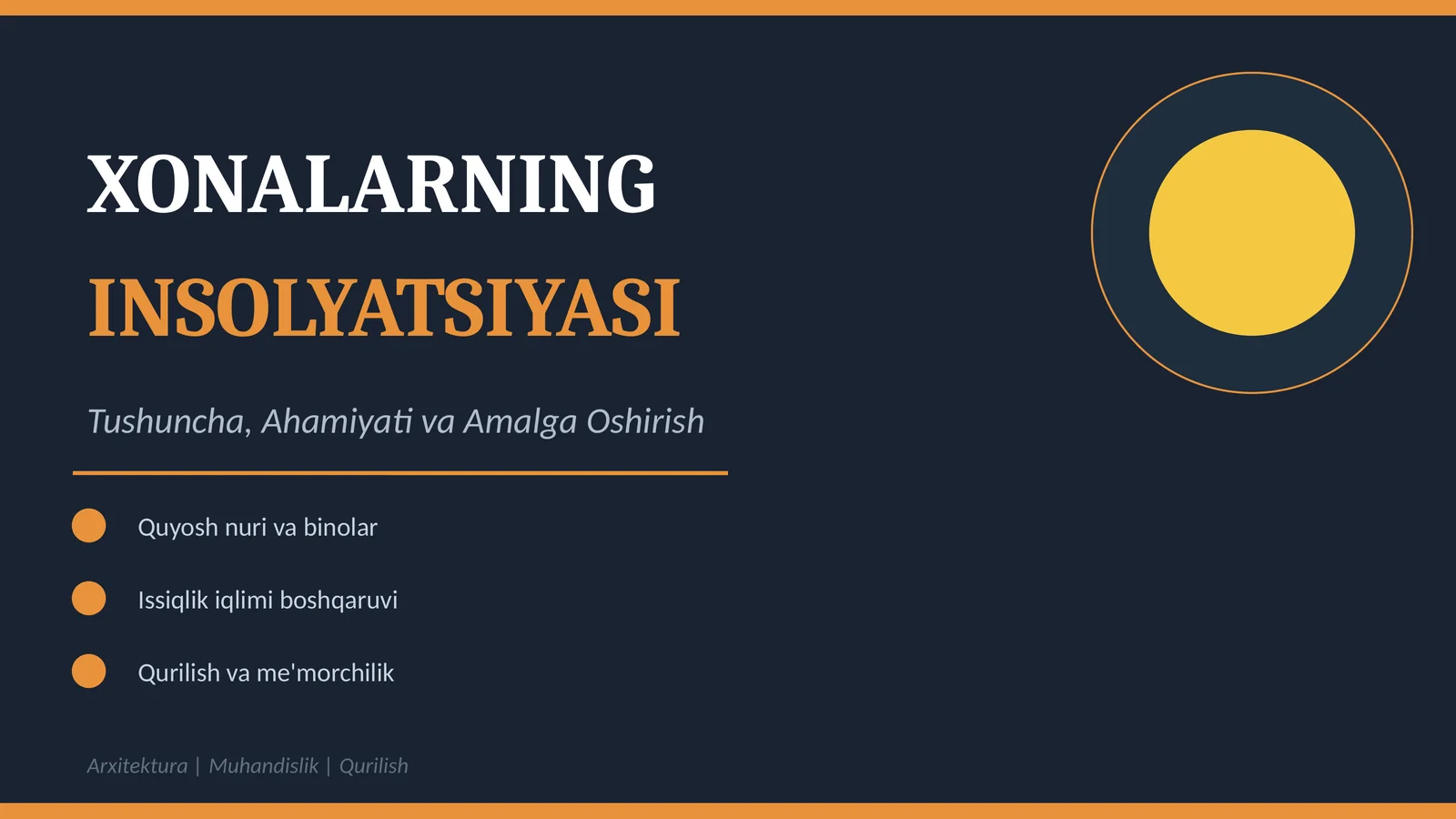 XONALARNING
INSOLYATSIYASI

Tushuncha, Ahamiyati va Amalga Oshirish

Quyosh nuri va binolar

Issiqlik iqlimi boshqaruvi

Qurilish va me'morchilik

Arxitektura | Muhandislik | Qurilish